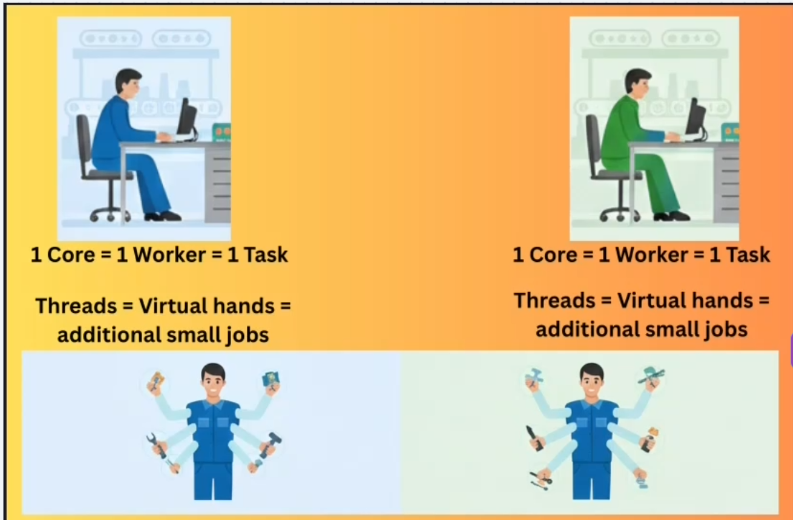 1 Core = 1 Worker = 1 Task

Threads = Virtual hands = additional small jobs

1 Core = 1 Worker = 1 Task

Threads = Virtual hands = additional small jobs